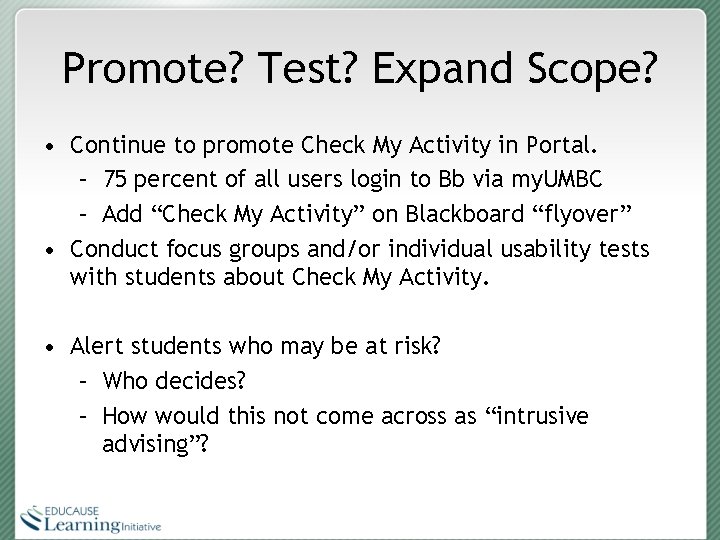 Promote? Test? Expand Scope?

• Continue to promote Check My Activity in Portal.
  – 75 percent of all users login to Bb via myUMBC
  – Add “Check My Activity” on Blackboard “flyover”
• Conduct focus groups and/or individual usability tests with students about Check My Activity.

• Alert students who may be at risk?
  – Who decides?
  – How would this not come across as “intrusive advising”?

EDUCAUSE Learning Initiative